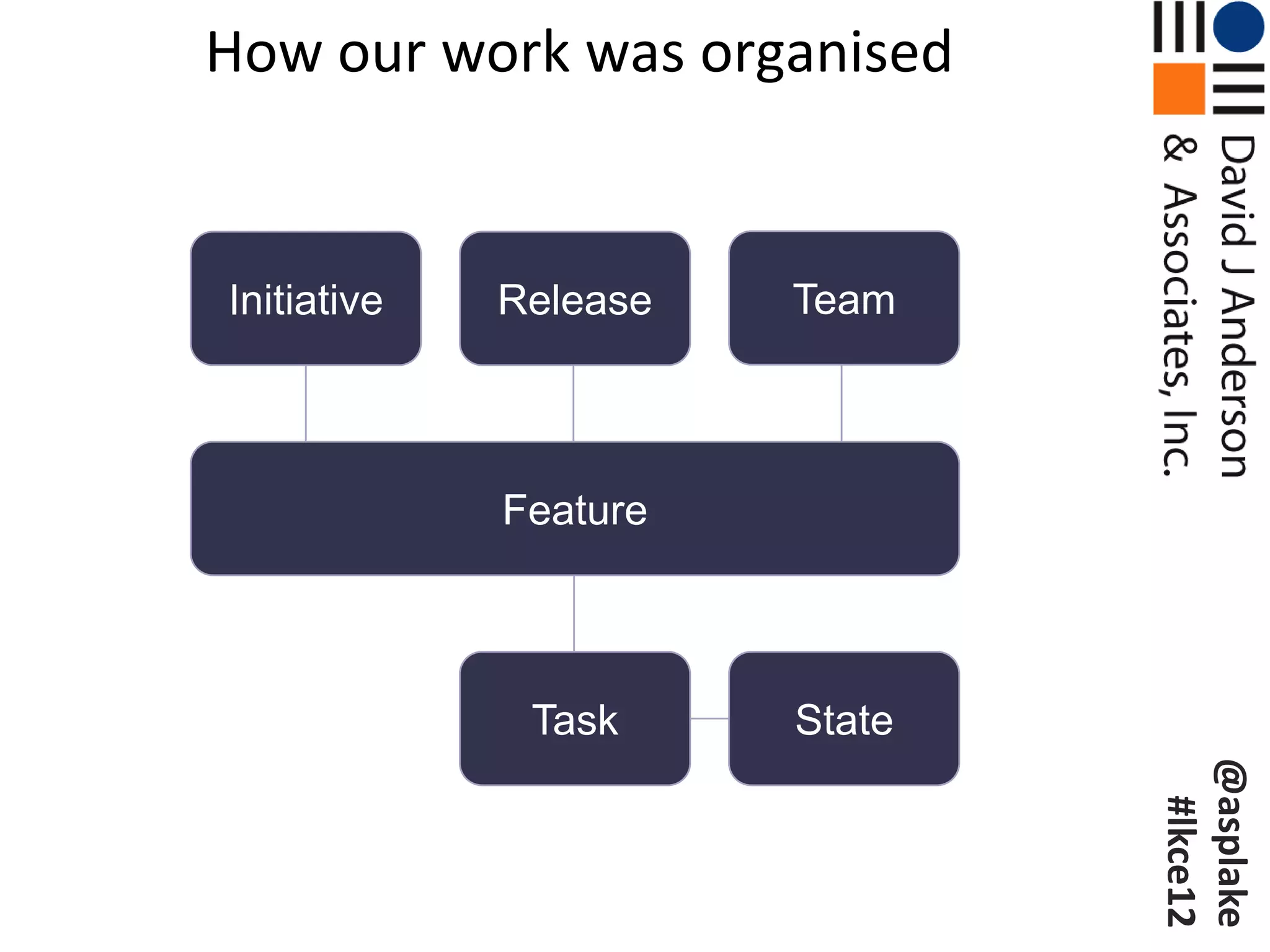 How our work was organised

Initiative

Release

Team

Feature

Task

State

David J Anderson
& Associates, Inc.

@asplake
#lkce12